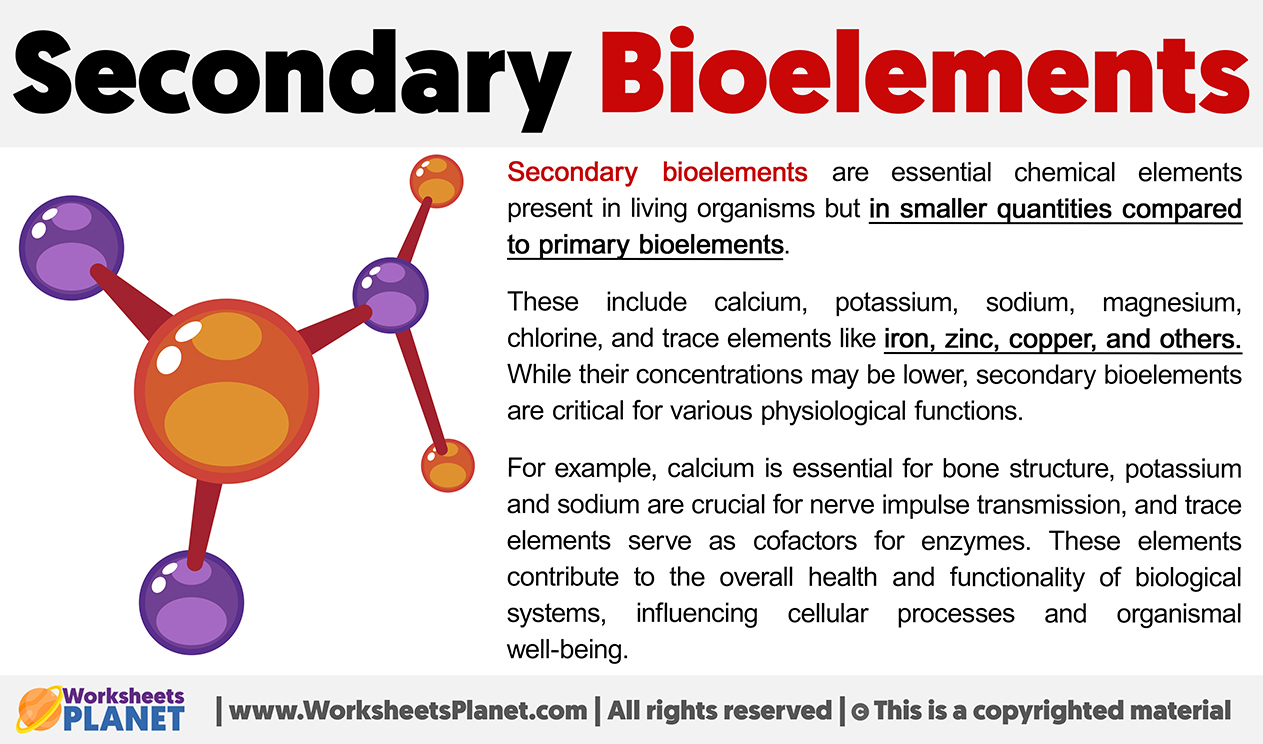 Secondary Bioelements

Secondary bioelements are essential chemical elements present in living organisms but in smaller quantities compared to primary bioelements.

These include calcium, potassium, sodium, magnesium, chlorine, and trace elements like iron, zinc, copper, and others. While their concentrations may be lower, secondary bioelements are critical for various physiological functions.

For example, calcium is essential for bone structure, potassium and sodium are crucial for nerve impulse transmission, and trace elements serve as cofactors for enzymes. These elements contribute to the overall health and functionality of biological systems, influencing cellular processes and organismal well-being.

Worksheets PLANET | www.WorksheetsPlanet.com | All rights reserved | © This is a copyrighted material